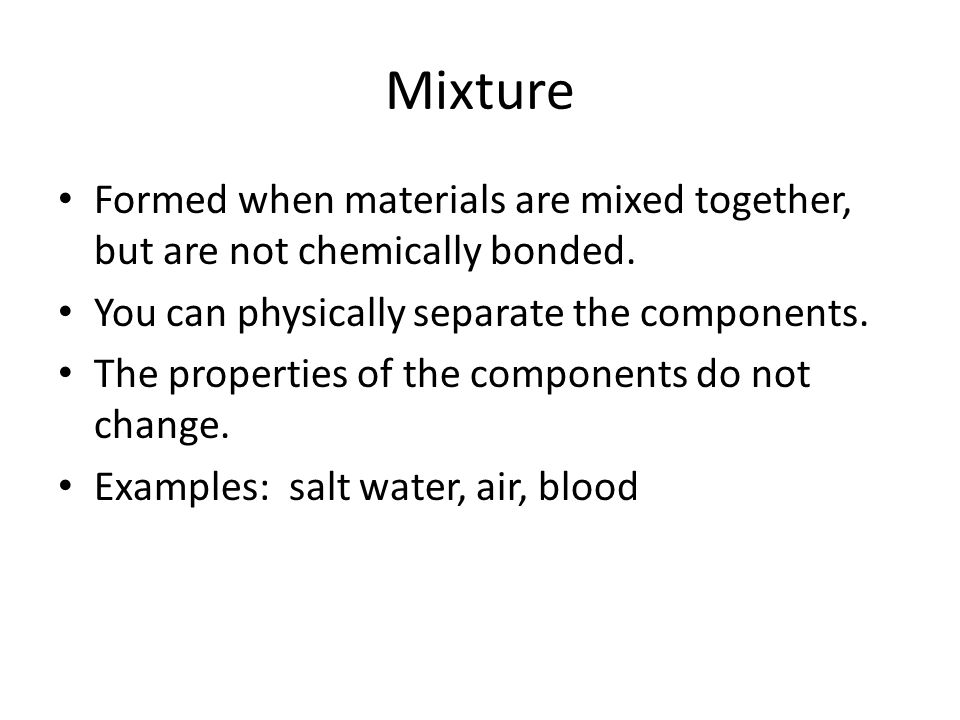 Mixture

• Formed when materials are mixed together, but are not chemically bonded.
• You can physically separate the components.
• The properties of the components do not change.
• Examples: salt water, air, blood